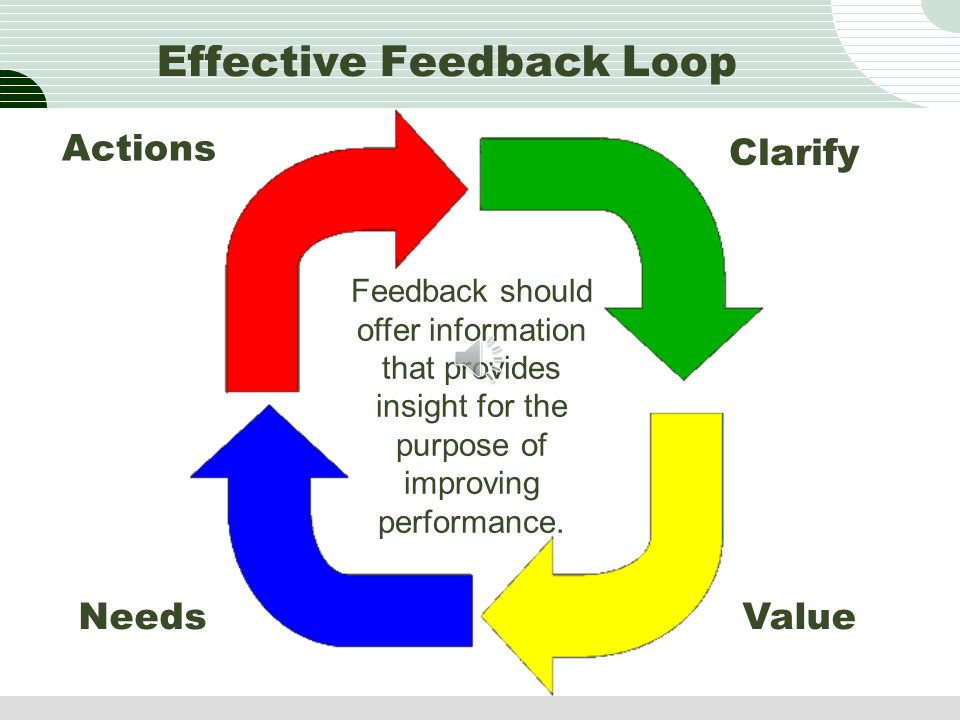 Effective Feedback Loop

Actions

Clarify

Feedback should offer information that provides insight for the purpose of improving performance.

Needs

Value